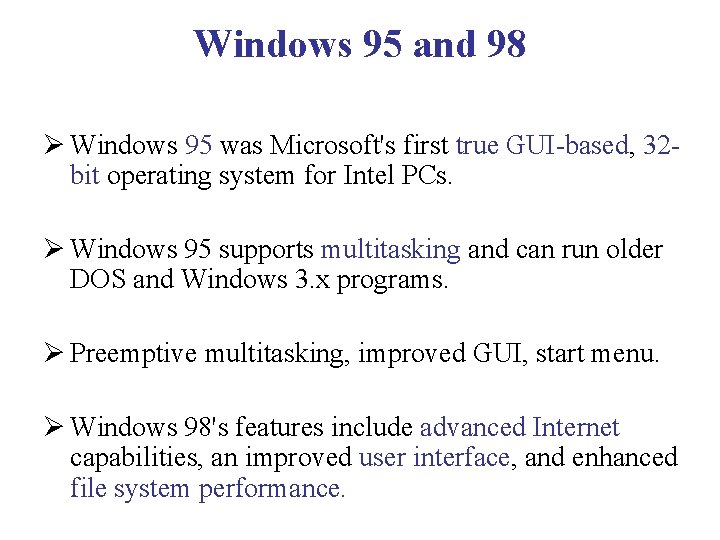 Windows 95 and 98

➢ Windows 95 was Microsoft's first true GUI-based, 32-bit operating system for Intel PCs.

➢ Windows 95 supports multitasking and can run older DOS and Windows 3.x programs.

➢ Preemptive multitasking, improved GUI, start menu.

➢ Windows 98's features include advanced Internet capabilities, an improved user interface, and enhanced file system performance.